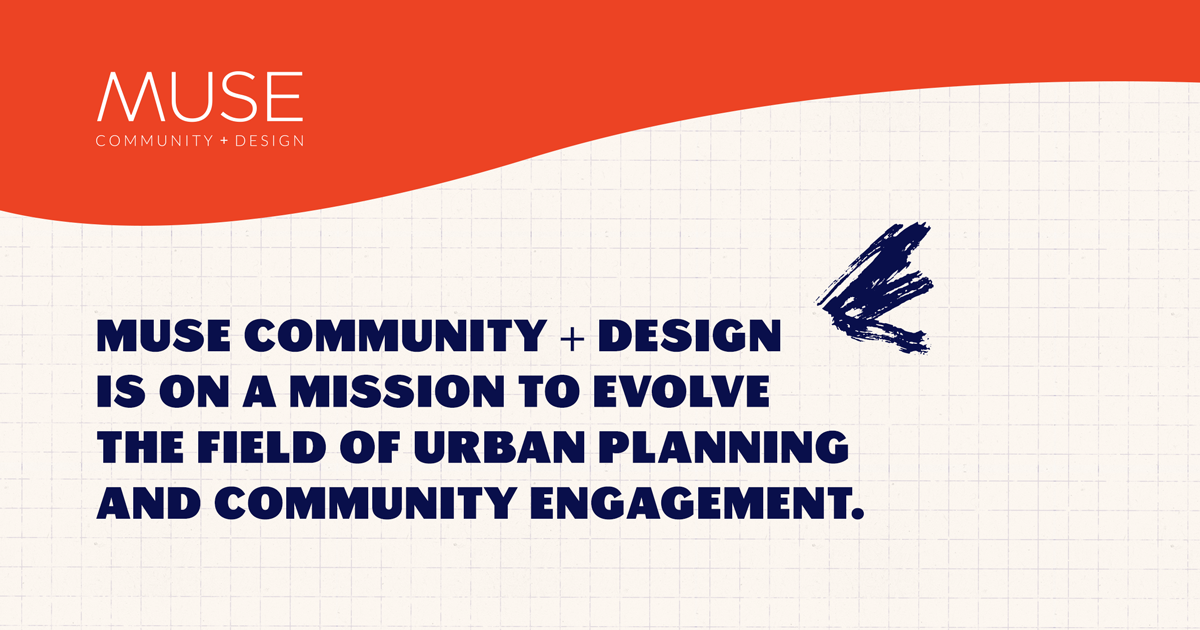 MUSE
COMMUNITY + DESIGN

MUSE COMMUNITY + DESIGN IS ON A MISSION TO EVOLVE THE FIELD OF URBAN PLANNING AND COMMUNITY ENGAGEMENT.